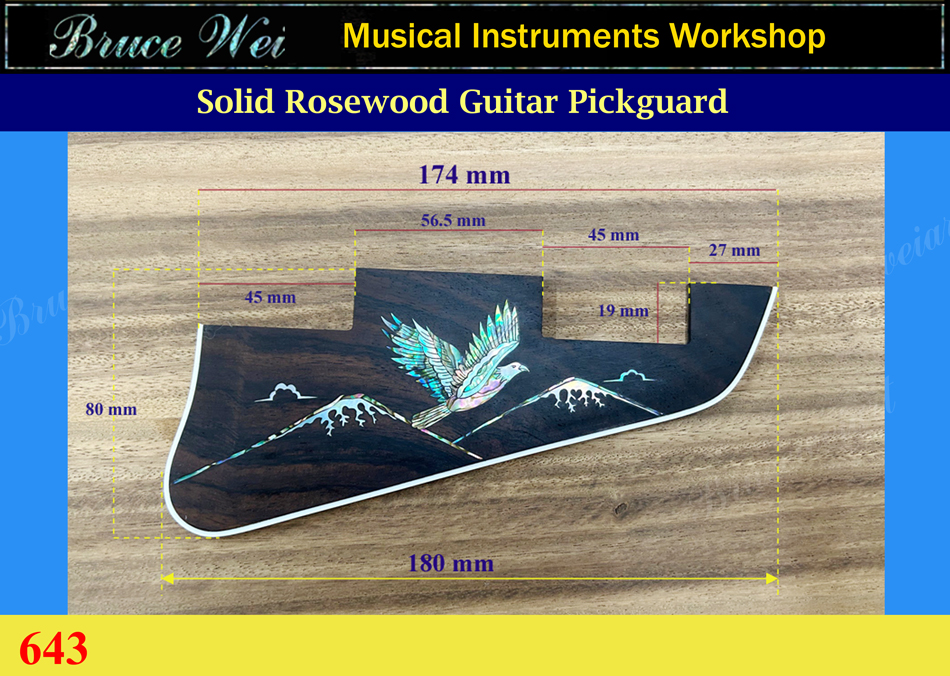 Bruce Wei Musical Instruments Workshop

Solid Rosewood Guitar Pickguard

174 mm

56.5 mm

45 mm

27 mm

45 mm

19 mm

80 mm

180 mm

643